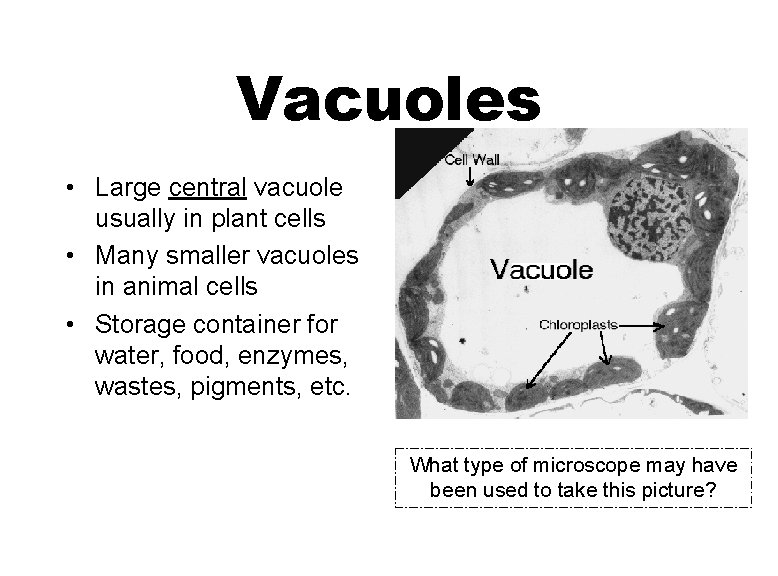 Vacuoles

• Large central vacuole usually in plant cells
• Many smaller vacuoles in animal cells
• Storage container for water, food, enzymes, wastes, pigments, etc.

Cell Wall
Vacuole
Chloroplasts

What type of microscope may have been used to take this picture?